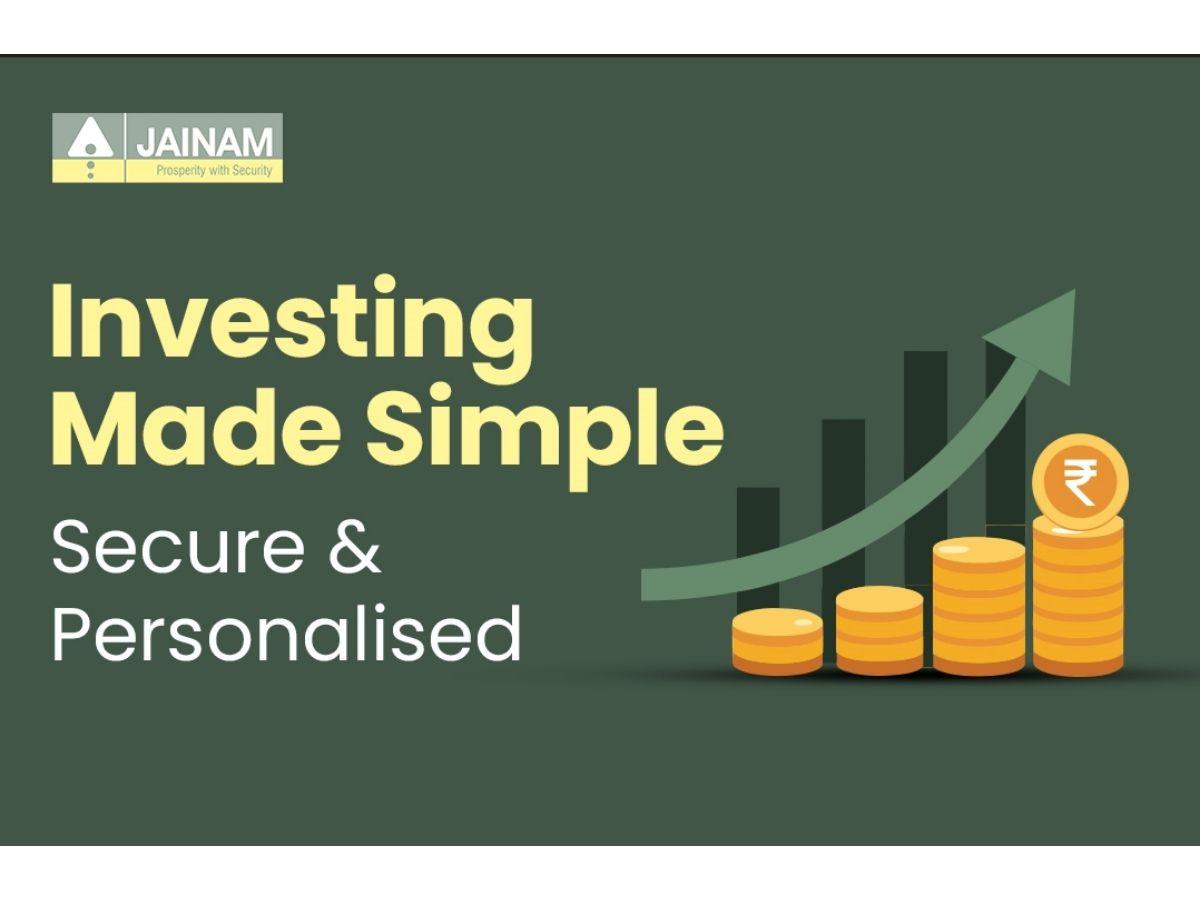 JAINAM
Prosperity with Security

Investing Made Simple

Secure & Personalised

₹